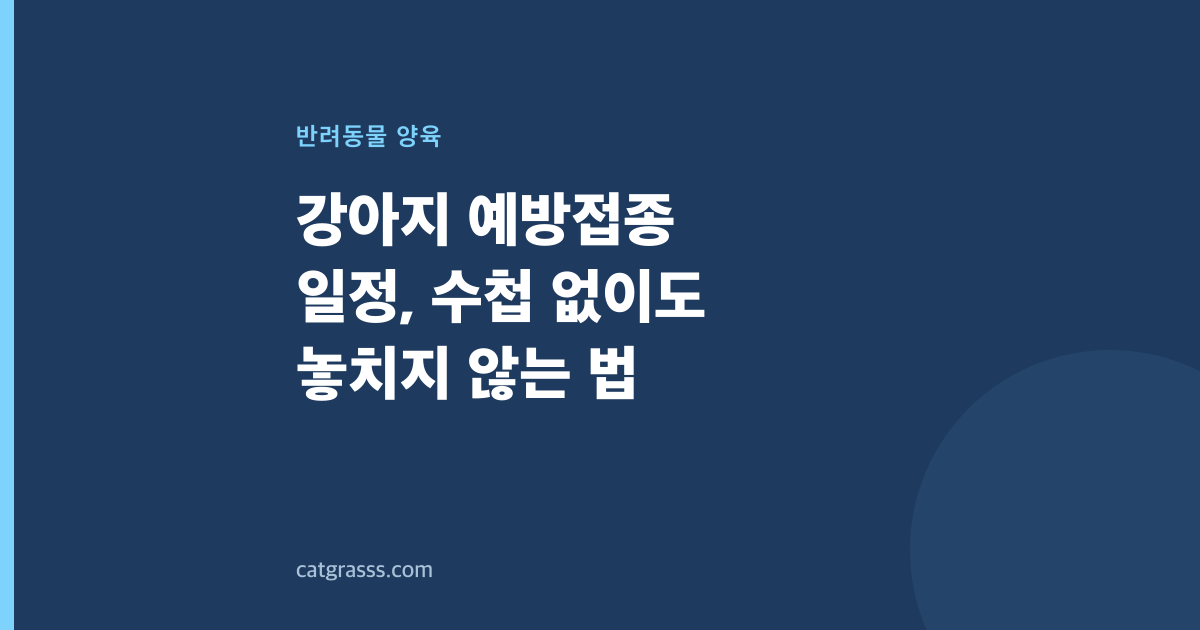 반려동물 양육

강아지 예방접종 일정, 수첩 없이도 놓치지 않는 법

catgrasss.com